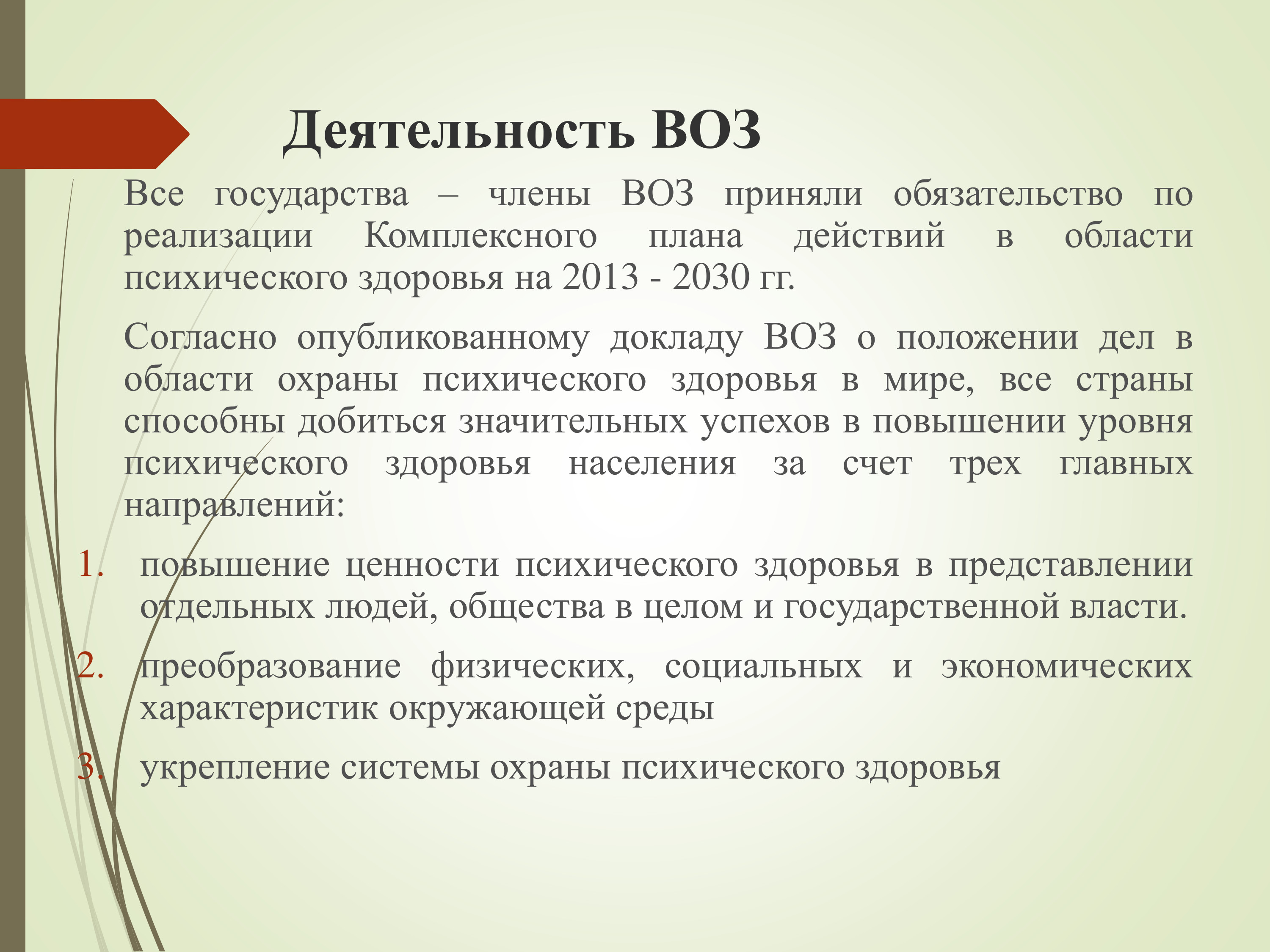 Деятельность ВОЗ

Все государства – члены ВОЗ приняли обязательство по реализации Комплексного плана действий в области психического здоровья на 2013 - 2030 гг.

Согласно опубликованному докладу ВОЗ о положении дел в области охраны психического здоровья в мире, все страны способны добиться значительных успехов в повышении уровня психического здоровья населения за счет трех главных направлений:

1. повышение ценности психического здоровья в представлении отдельных людей, общества в целом и государственной власти.
2. преобразование физических, социальных и экономических характеристик окружающей среды
3. укрепление системы охраны психического здоровья